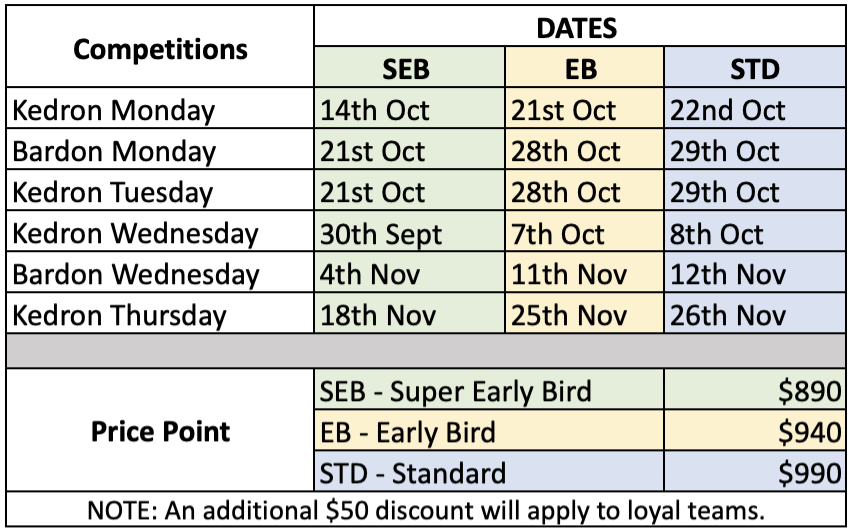 | Competitions | DATES | | |
|---|---|---|---|
| | SEB | EB | STD |
| Kedron Monday | 14th Oct | 21st Oct | 22nd Oct |
| Bardon Monday | 21st Oct | 28th Oct | 29th Oct |
| Kedron Tuesday | 21st Oct | 28th Oct | 29th Oct |
| Kedron Wednesday | 30th Sept | 7th Oct | 8th Oct |
| Bardon Wednesday | 4th Nov | 11th Nov | 12th Nov |
| Kedron Thursday | 18th Nov | 25th Nov | 26th Nov |
| | | | |
| Price Point | SEB - Super Early Bird | | \$890 |
| | EB - Early Bird | | \$940 |
| | STD - Standard | | \$990 |

NOTE: An additional \$50 discount will apply to loyal teams.